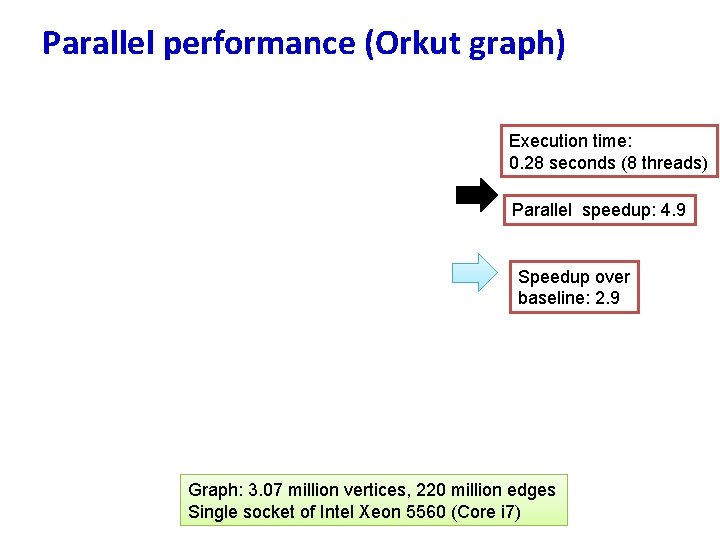 Parallel performance (Orkut graph)

Execution time:
0.28 seconds (8 threads)

Parallel speedup: 4.9

Speedup over
baseline: 2.9

Graph: 3.07 million vertices, 220 million edges
Single socket of Intel Xeon 5560 (Core i7)